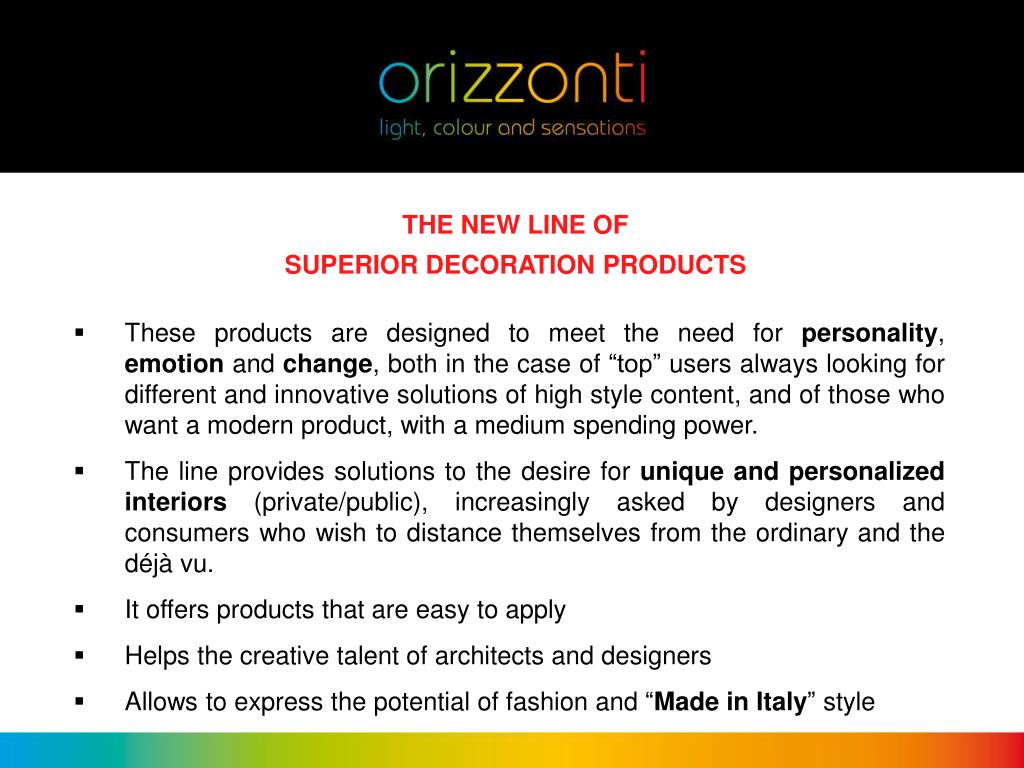 orizzonti
light, colour and sensations

THE NEW LINE OF
SUPERIOR DECORATION PRODUCTS

▪ These products are designed to meet the need for personality, emotion and change, both in the case of “top” users always looking for different and innovative solutions of high style content, and of those who want a modern product, with a medium spending power.

▪ The line provides solutions to the desire for unique and personalized interiors (private/public), increasingly asked by designers and consumers who wish to distance themselves from the ordinary and the déjà vu.

▪ It offers products that are easy to apply

▪ Helps the creative talent of architects and designers

▪ Allows to express the potential of fashion and “Made in Italy” style